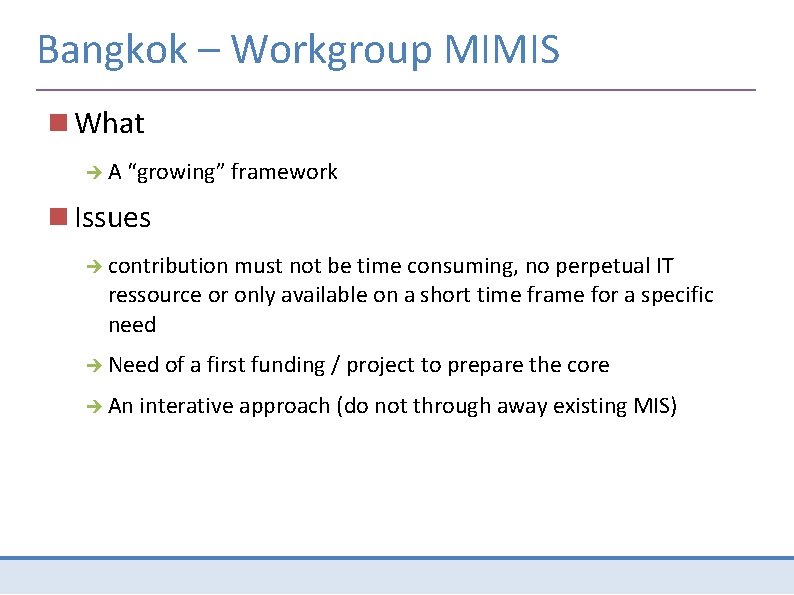 Bangkok – Workgroup MIMIS

What

A “growing” framework

Issues

contribution must not be time consuming, no perpetual IT ressource or only available on a short time frame for a specific need

Need of a first funding / project to prepare the core

An interative approach (do not through away existing MIS)